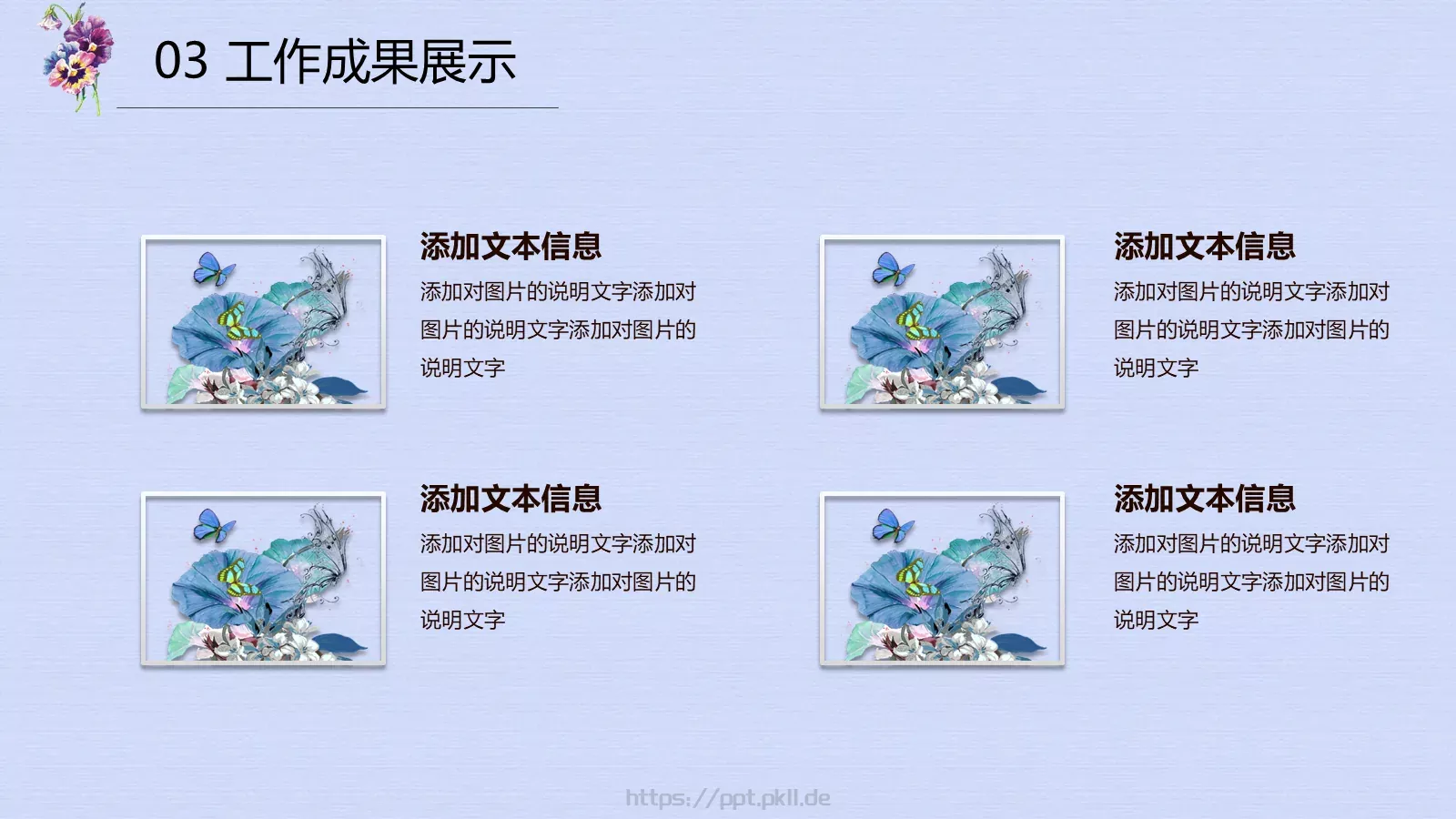 03 工作成果展示

添加文本信息
添加对图片的说明文字添加对图片的说明文字添加对图片的说明文字

添加文本信息
添加对图片的说明文字添加对图片的说明文字添加对图片的说明文字

添加文本信息
添加对图片的说明文字添加对图片的说明文字添加对图片的说明文字

添加文本信息
添加对图片的说明文字添加对图片的说明文字添加对图片的说明文字

https://ppt.pkll.de